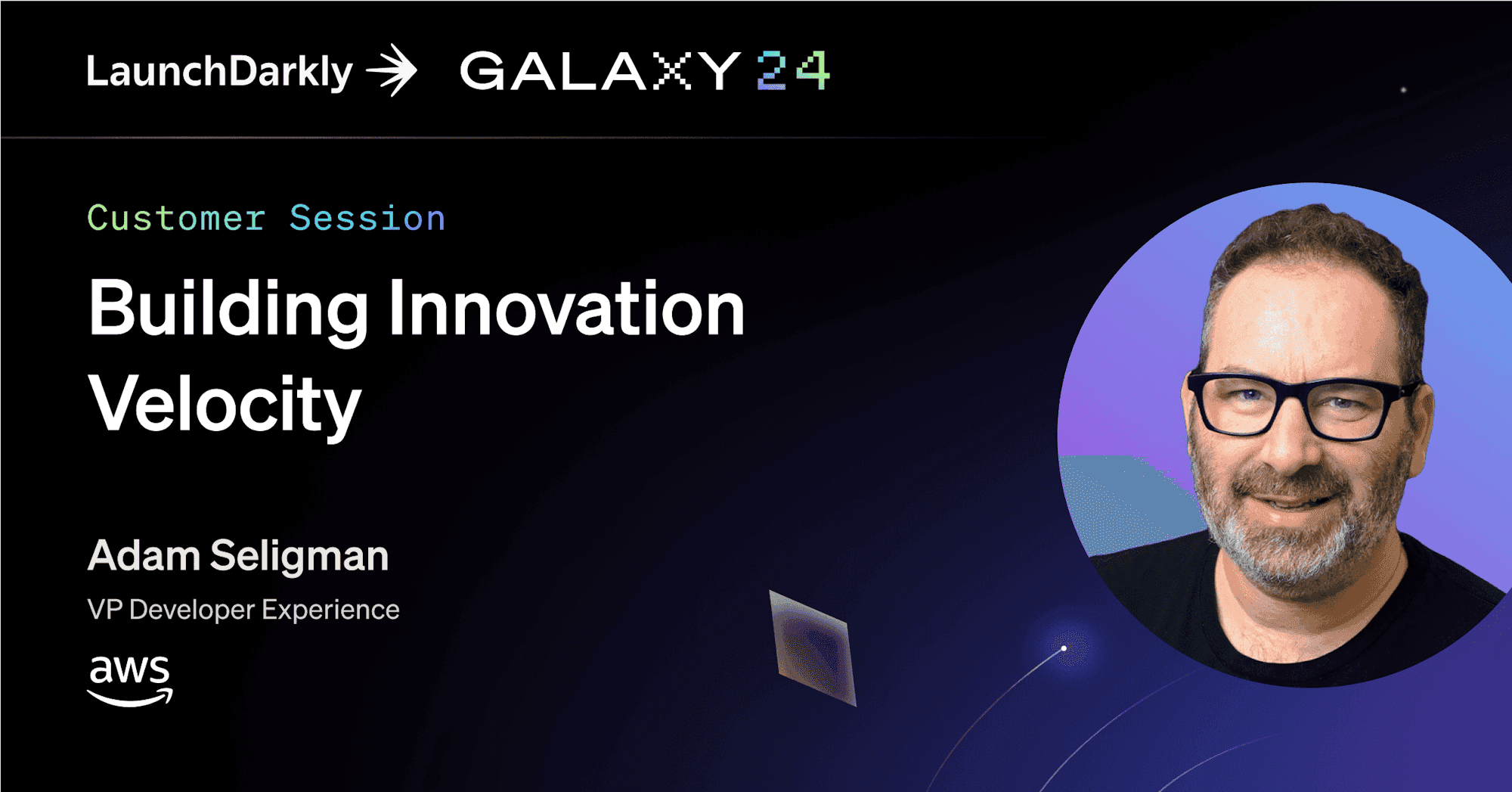 LaunchDarkly GALAXY 24

Customer Session

Building Innovation Velocity

Adam Seligman

VP Developer Experience

aws